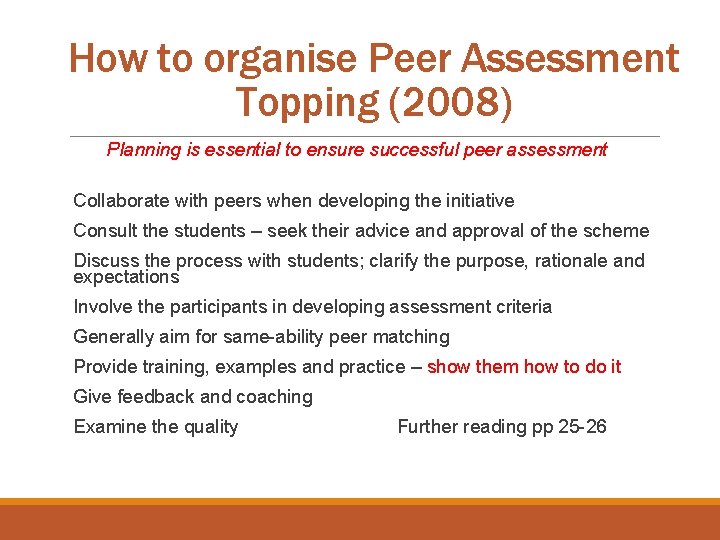 How to organise Peer Assessment Topping (2008)

Planning is essential to ensure successful peer assessment

Collaborate with peers when developing the initiative

Consult the students – seek their advice and approval of the scheme

Discuss the process with students; clarify the purpose, rationale and expectations

Involve the participants in developing assessment criteria

Generally aim for same-ability peer matching

Provide training, examples and practice – show them how to do it

Give feedback and coaching

Examine the quality

Further reading pp 25-26